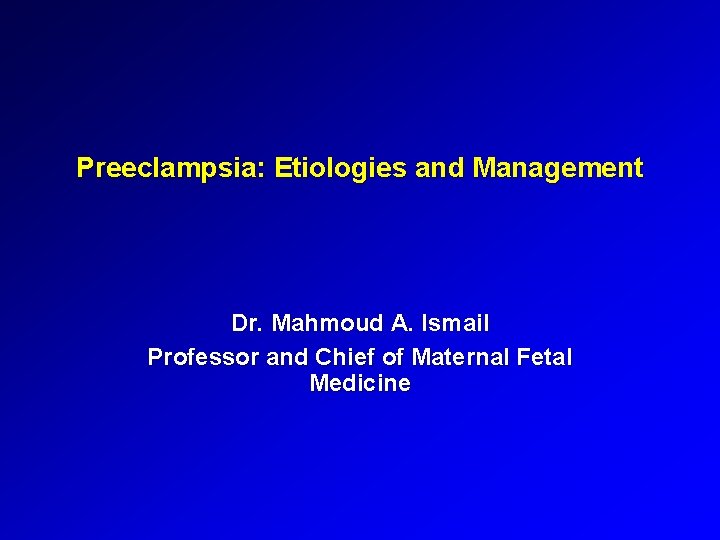 Preeclampsia: Etiologies and Management

Dr. Mahmoud A. Ismail

Professor and Chief of Maternal Fetal Medicine